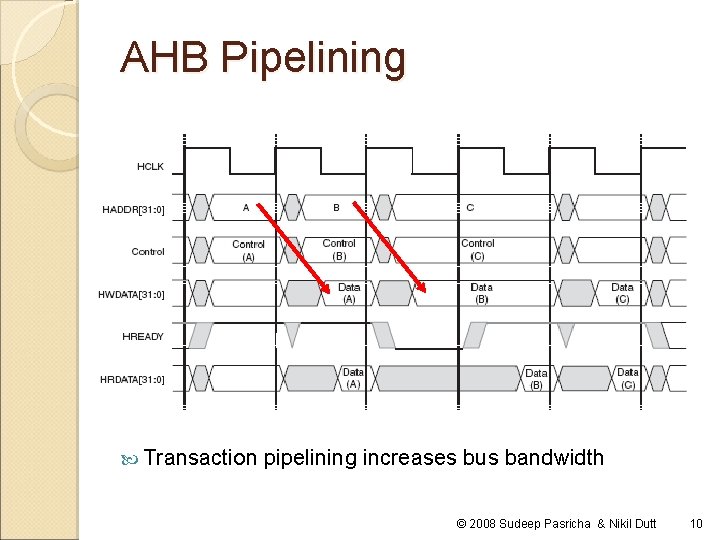 AHB Pipelining

HCLK

HADDR[31:0]

A

B

C

Control

Control (A)

Control (B)

Control (C)

HWDATA[31:0]

Data (A)

Data (B)

Data (C)

HREADY

HRDATA[31:0]

Data (A)

Data (B)

Data (C)

Transaction pipelining increases bus bandwidth

© 2008 Sudeep Pasricha & Nikil Dutt 10